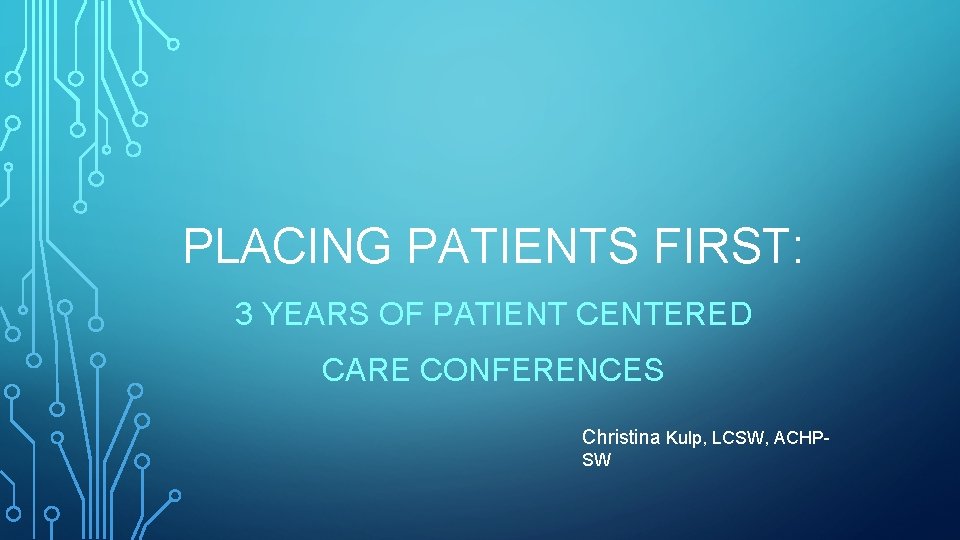 PLACING PATIENTS FIRST:

3 YEARS OF PATIENT CENTERED CARE CONFERENCES

Christina Kulp, LCSW, ACHP-SW